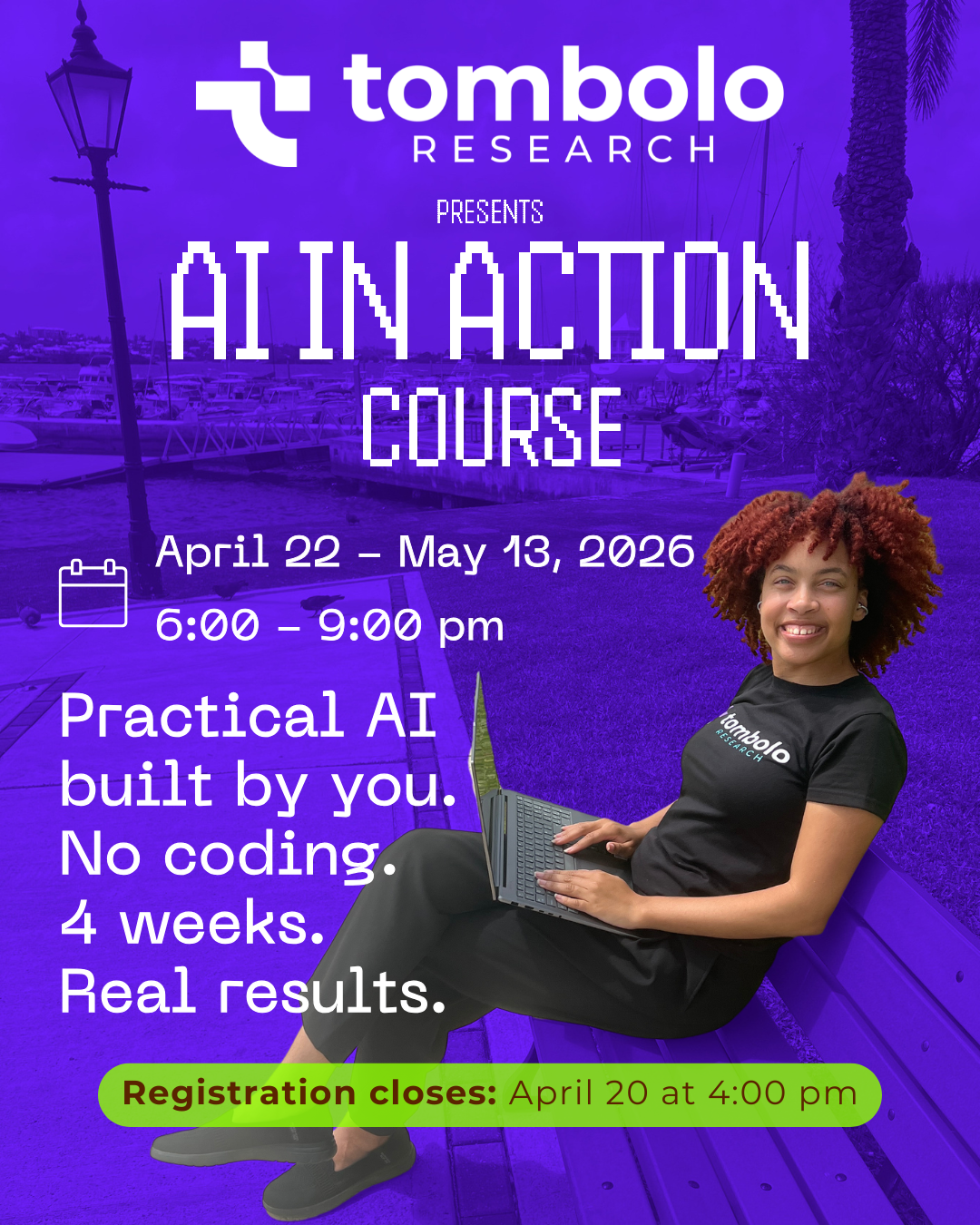 tombolo
RESEARCH

PRESENTS

AI IN ACTION
COURSE

April 22 – May 13, 2026
6:00 – 9:00 pm

Practical AI
built by you.
No coding.
4 weeks.
Real results.

tombolo
RESEARCH

Registration closes: April 20 at 4:00 pm